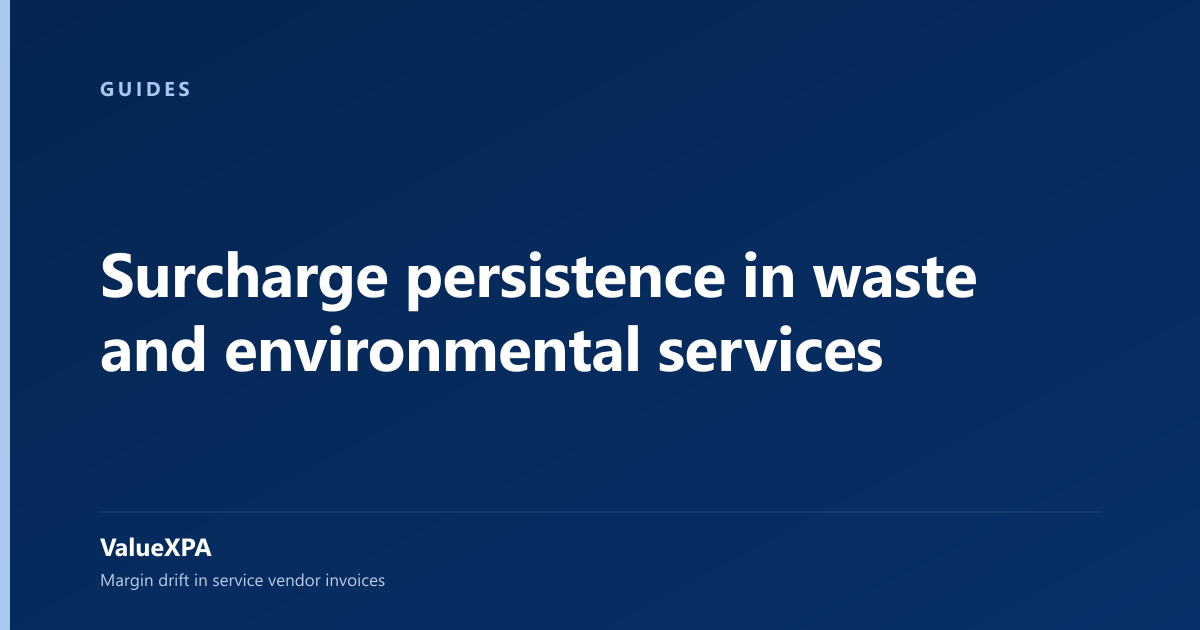 GUIDES

Surcharge persistence in waste and environmental services

ValueXPA

Margin drift in service vendor invoices